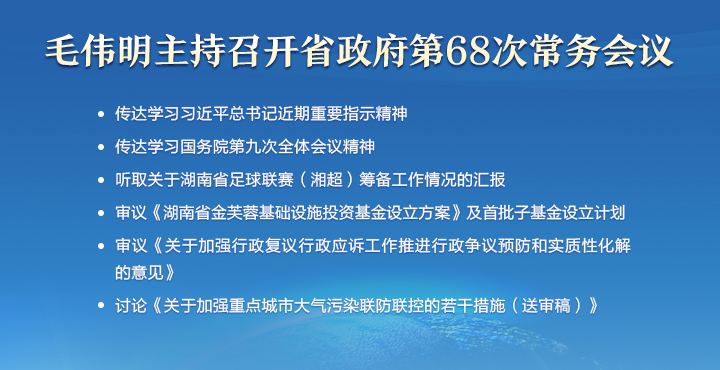 毛伟明主持召开省政府第68次常务会议

• 传达学习习近平总书记近期重要指示精神

• 传达学习国务院第九次全体会议精神

• 听取关于湖南省足球联赛（湘超）筹备工作情况的汇报

• 审议《湖南省金芙蓉基础设施投资基金设立方案》及首批子基金设立计划

• 审议《关于加强行政复议行政应诉工作推进行政争议预防和实质性化解的意见》

• 讨论《关于加强重点城市大气污染联防联控的若干措施（送审稿）》